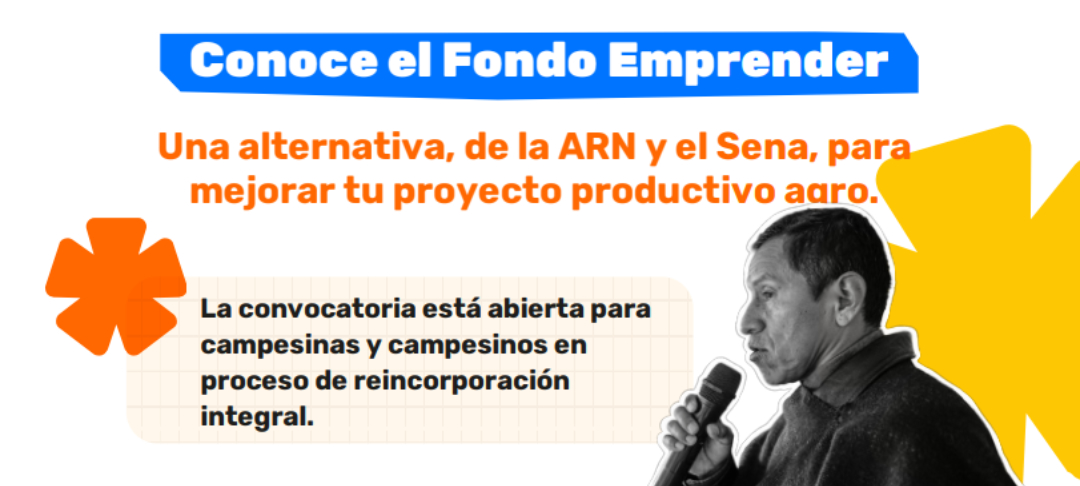 Conoce el Fondo Emprender

Una alternativa, de la ARN y el Sena, para mejorar tu proyecto productivo agro.

La convocatoria está abierta para campesinas y campesinos en proceso de reincorporación integral.